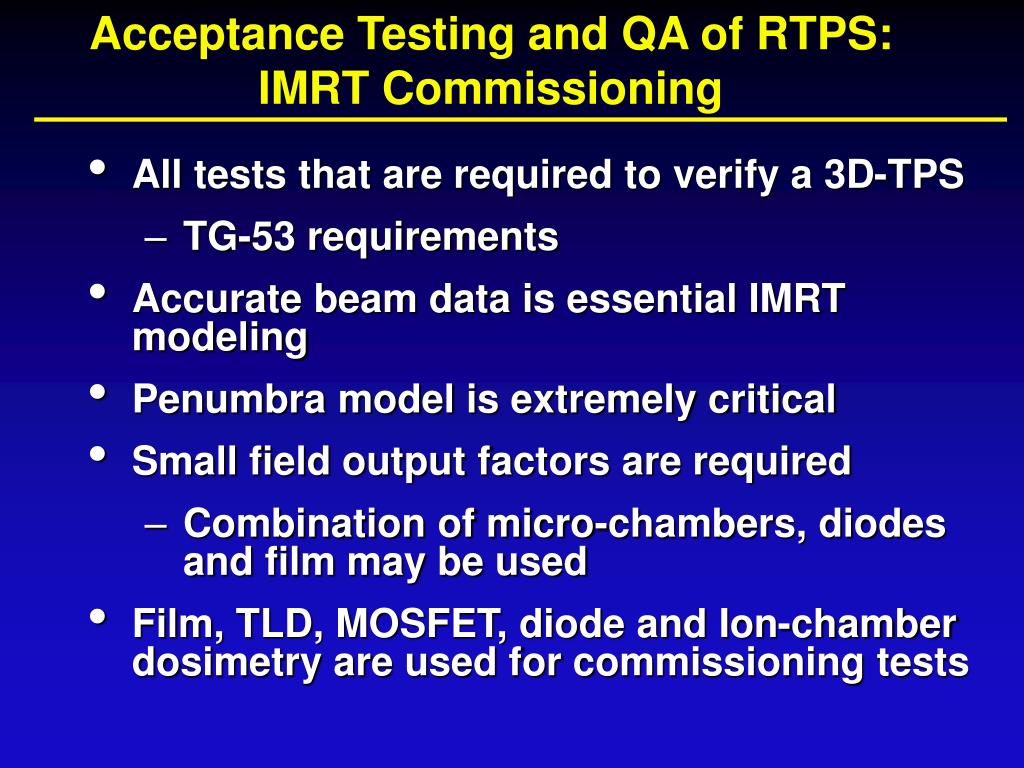 Acceptance Testing and QA of RTPS: IMRT Commissioning

• All tests that are required to verify a 3D-TPS
– TG-53 requirements
• Accurate beam data is essential IMRT modeling
• Penumbra model is extremely critical
• Small field output factors are required
– Combination of micro-chambers, diodes and film may be used
• Film, TLD, MOSFET, diode and Ion-chamber dosimetry are used for commissioning tests